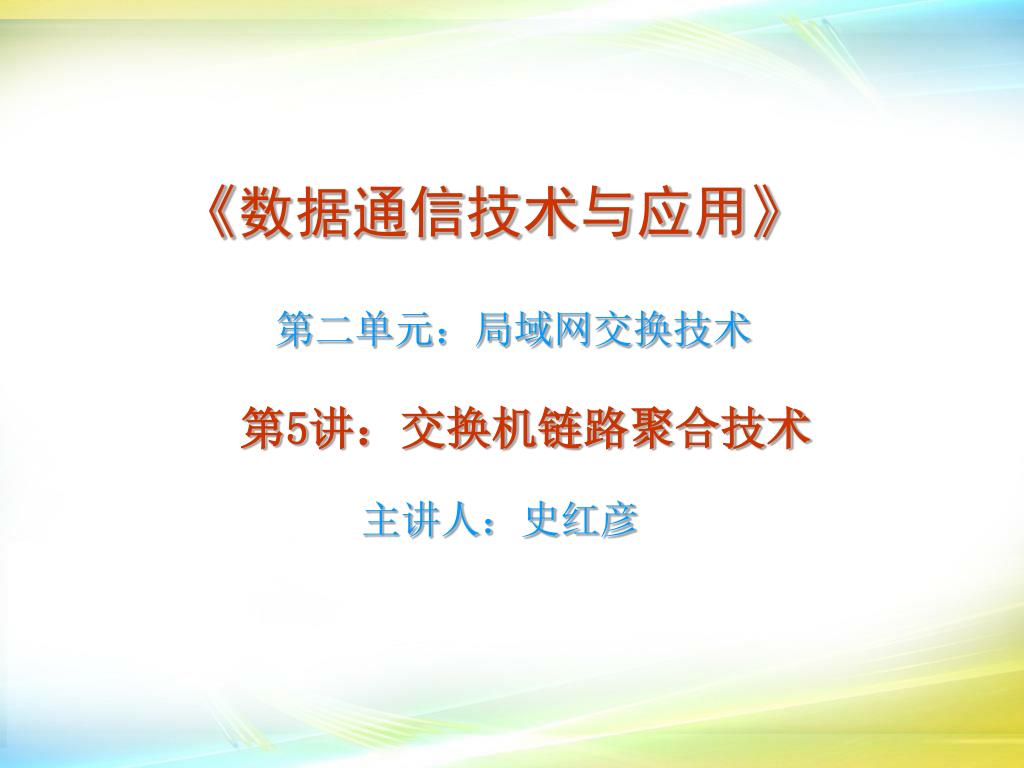 《数据通信技术与应用》

第二单元：局域网交换技术

第5讲：交换机链路聚合技术

主讲人：史红彦